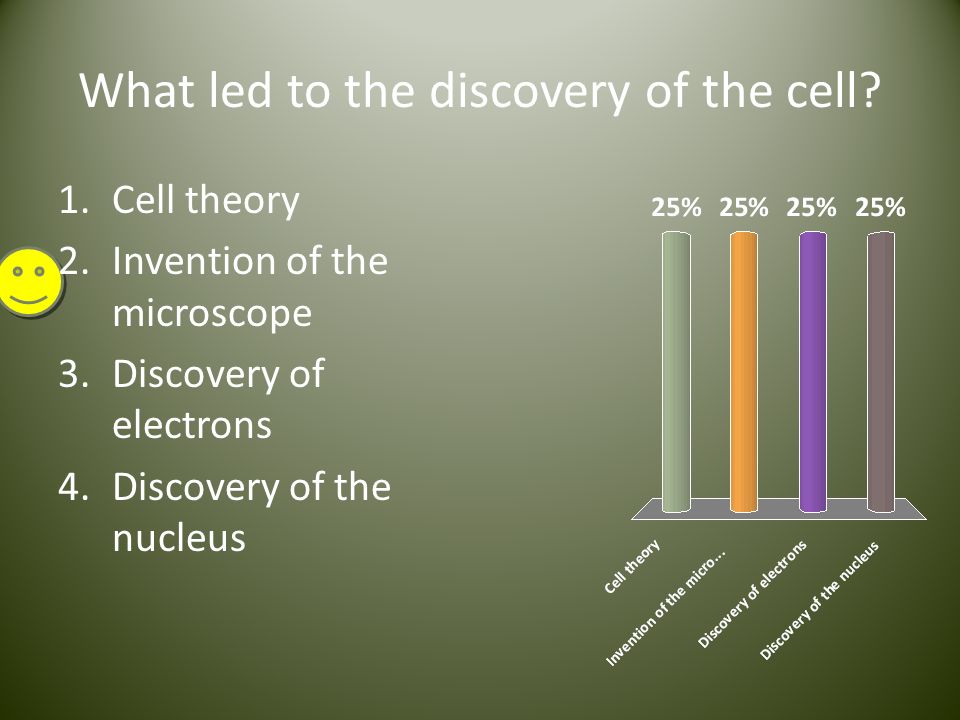 What led to the discovery of the cell?

1. Cell theory
2. Invention of the microscope
3. Discovery of electrons
4. Discovery of the nucleus

25% 25% 25% 25%

Cell theory
Invention of the micro...
Discovery of electrons
Discovery of the nucleus